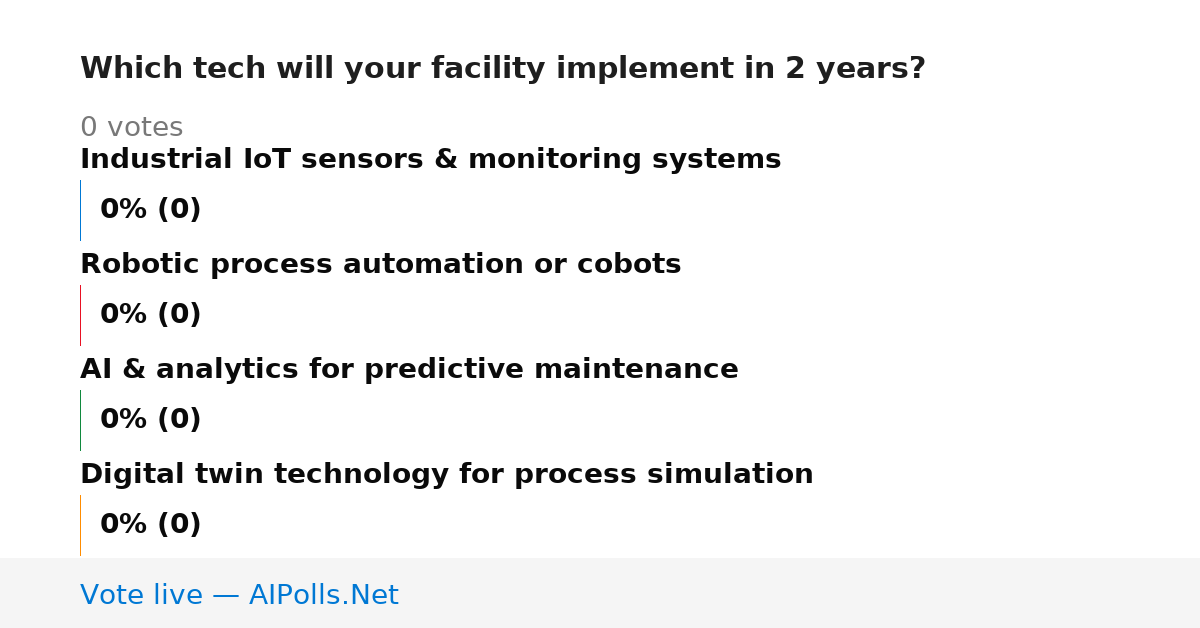 Which tech will your facility implement in 2 years?

0 votes

Industrial IoT sensors & monitoring systems

0% (0)

Robotic process automation or cobots

0% (0)

AI & analytics for predictive maintenance

0% (0)

Digital twin technology for process simulation

0% (0)

Vote live — AIPolls.Net